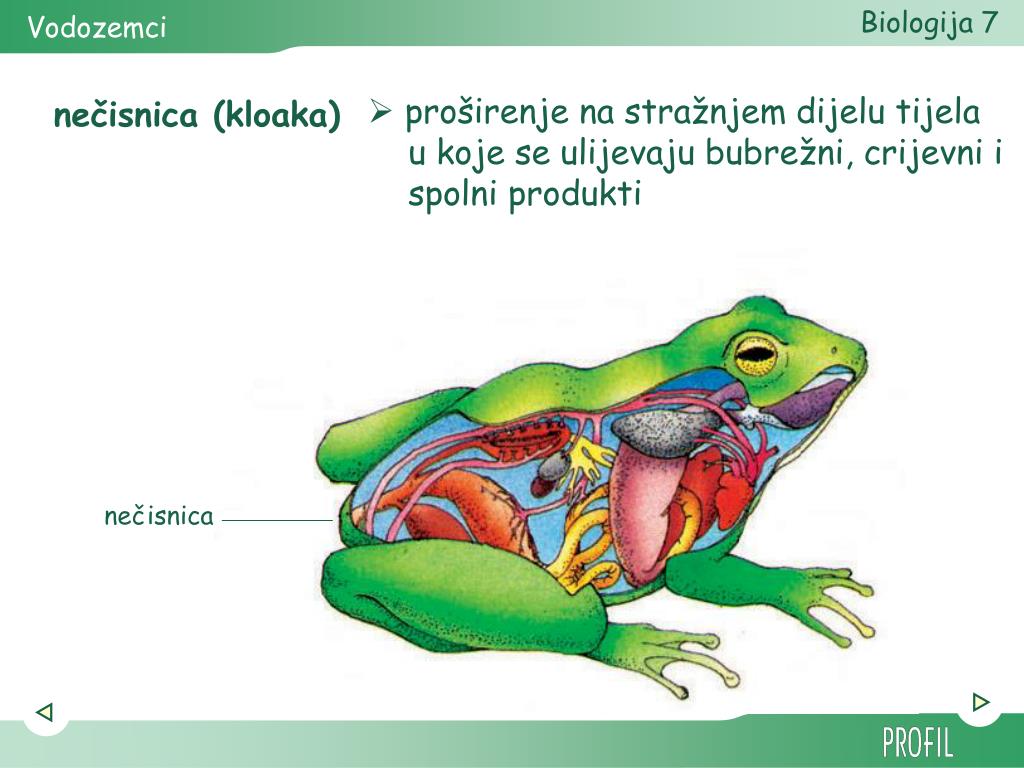 Vodozemci

Biologija 7

nečisnica (kloaka)

➢ proširenje na stražnjem dijelu tijela u koje se ulijevaju bubrežni, crijevni i spolni produkti

nečisnica

PROFIL